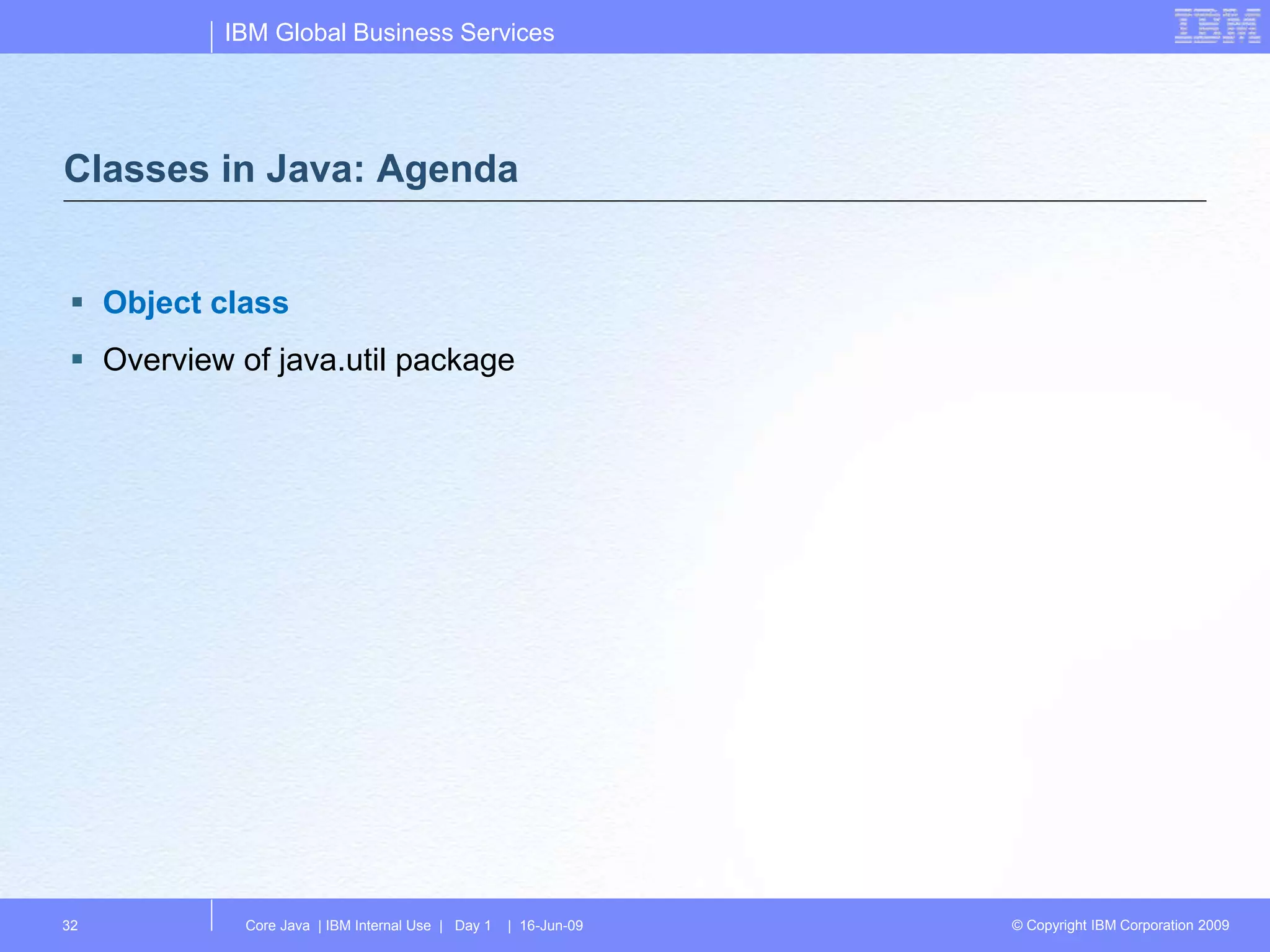 IBM Global Business Services

IBM

Classes in Java: Agenda

▪ Object class

▪ Overview of java.util package

32

Core Java | IBM Internal Use | Day 1 | 16-Jun-09

© Copyright IBM Corporation 2009